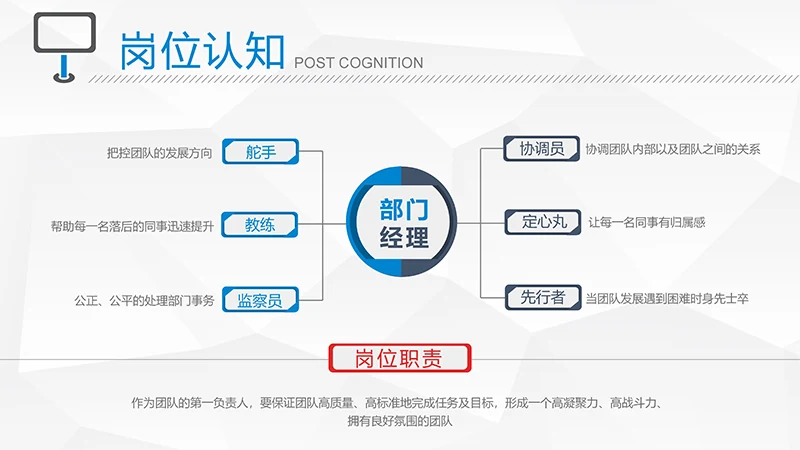 岗位认知 POST COGNITION

把控团队的发展方向 舵手

帮助每一名落后的同事迅速提升 教练

公正、公平的处理部门事务 监察员

部门经理

协调员 协调团队内部以及团队之间的关系

定心丸 让每一名同事有归属感

先行者 当团队发展遇到困难时身先士卒

岗位职责

作为团队的第一负责人，要保证团队高质量、高标准地完成任务及目标，形成一个高凝聚力、高战斗力、拥有良好氛围的团队